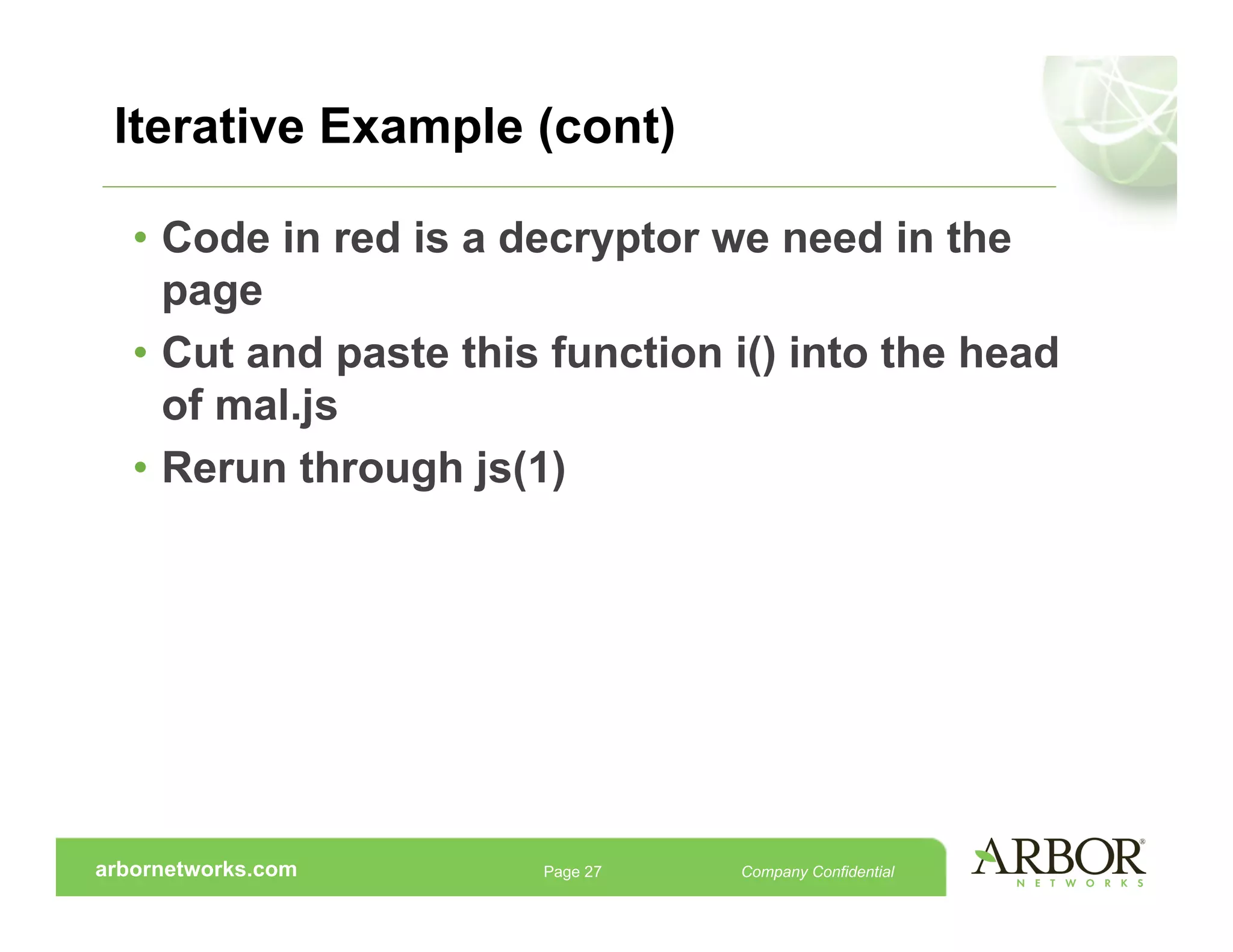 Iterative Example (cont)

• Code in red is a decryptor we need in the page
• Cut and paste this function i() into the head of mal.js
• Rerun through js(1)

arbornetworks.com Page 27 Company Confidential

ARBOR® NETWORKS